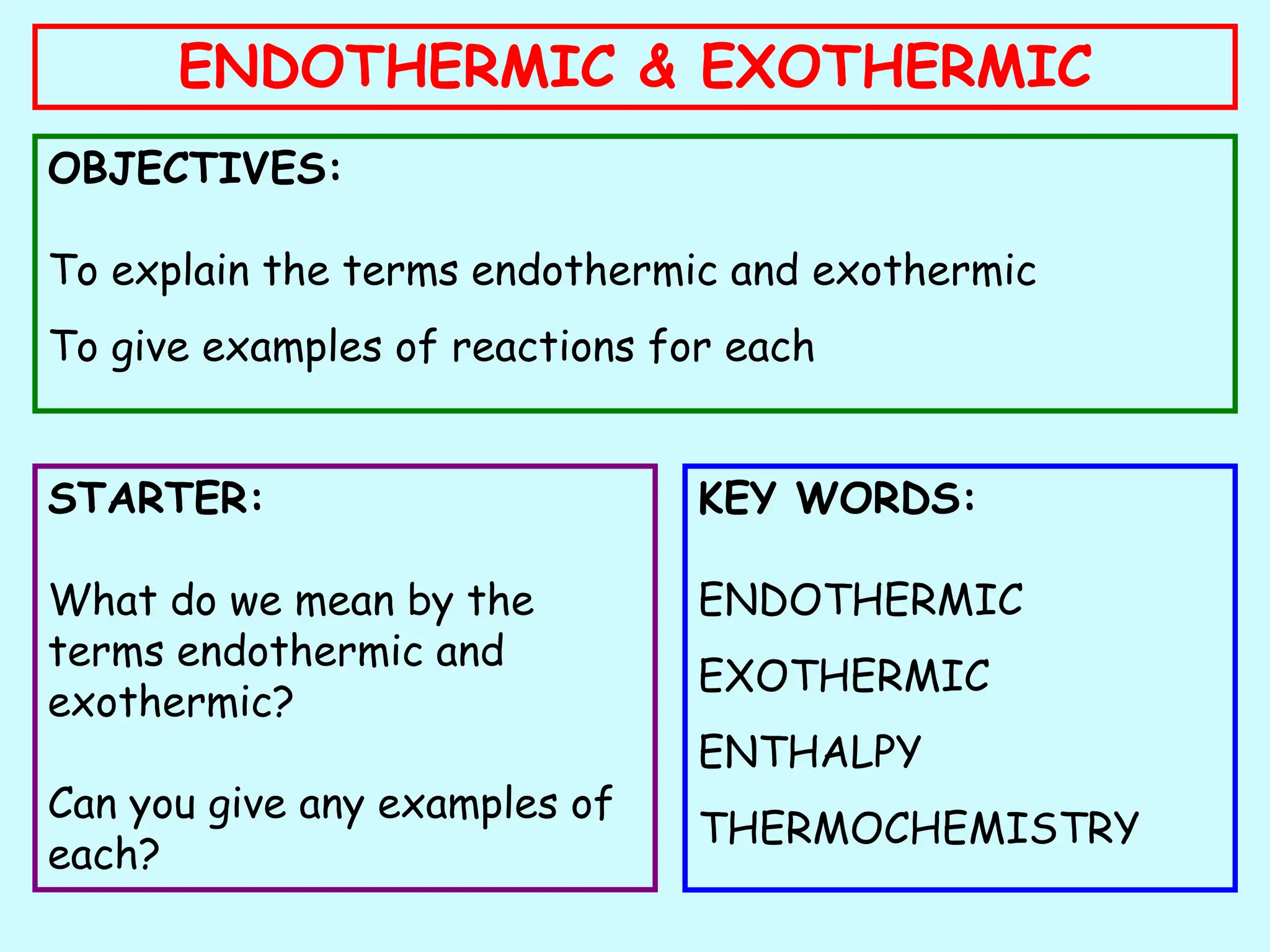 ENDOTHERMIC & EXOTHERMIC

OBJECTIVES:

To explain the terms endothermic and exothermic

To give examples of reactions for each

STARTER:

What do we mean by the terms endothermic and exothermic?

Can you give any examples of each?

KEY WORDS:

ENDOTHERMIC

EXOTHERMIC

ENTHALPY

THERMOCHEMISTRY